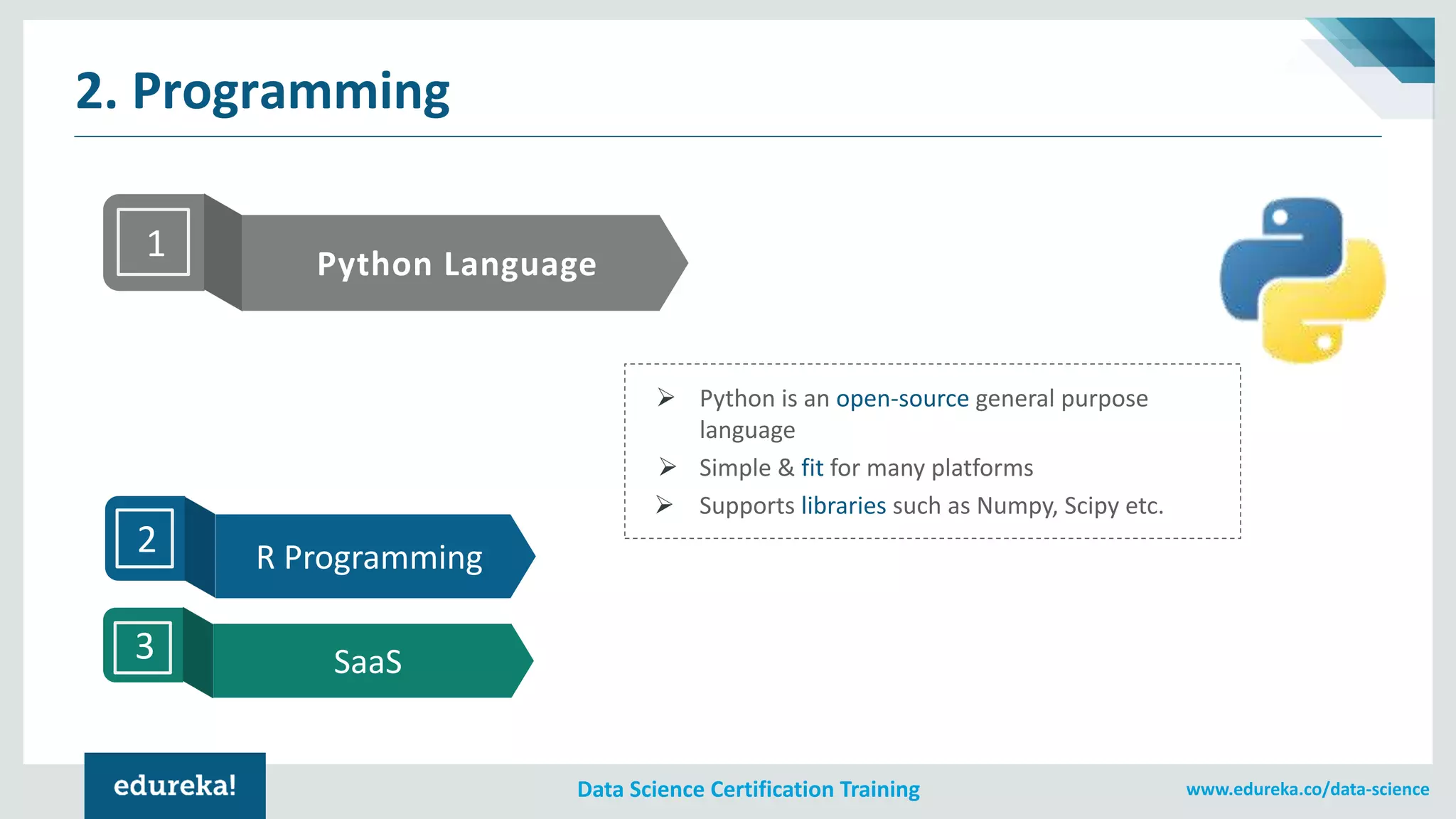 2. Programming

1 Python Language

➢ Python is an open-source general purpose language
➢ Simple & fit for many platforms
➢ Supports libraries such as Numpy, Scipy etc.

2 R Programming

3 SaaS

edureka!

Data Science Certification Training

www.edureka.co/data-science